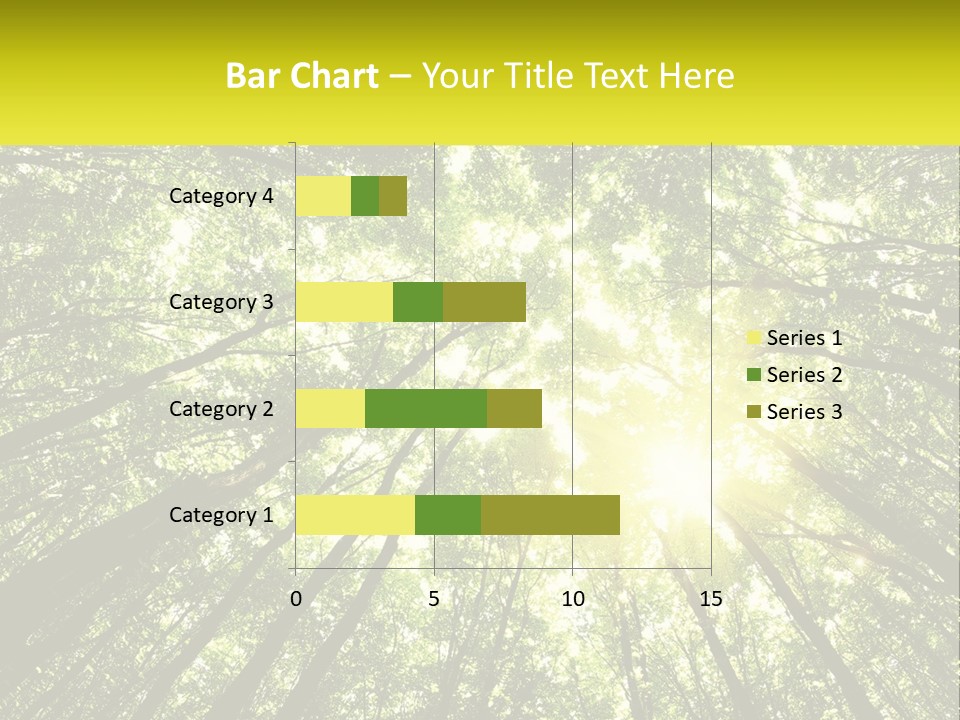 Bar Chart – Your Title Text Here

Category 4
Category 3
Category 2
Category 1

0
5
10
15

Series 1
Series 2
Series 3